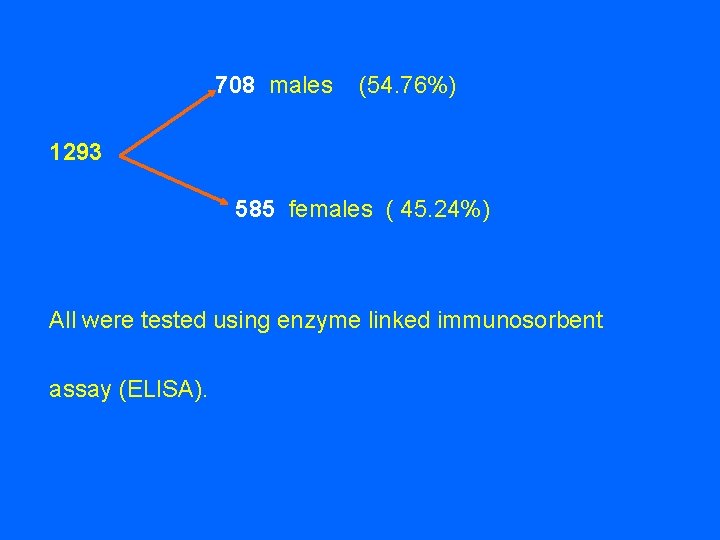 708 males (54.76%)

1293

585 females ( 45.24%)

All were tested using enzyme linked immunosorbent assay (ELISA).